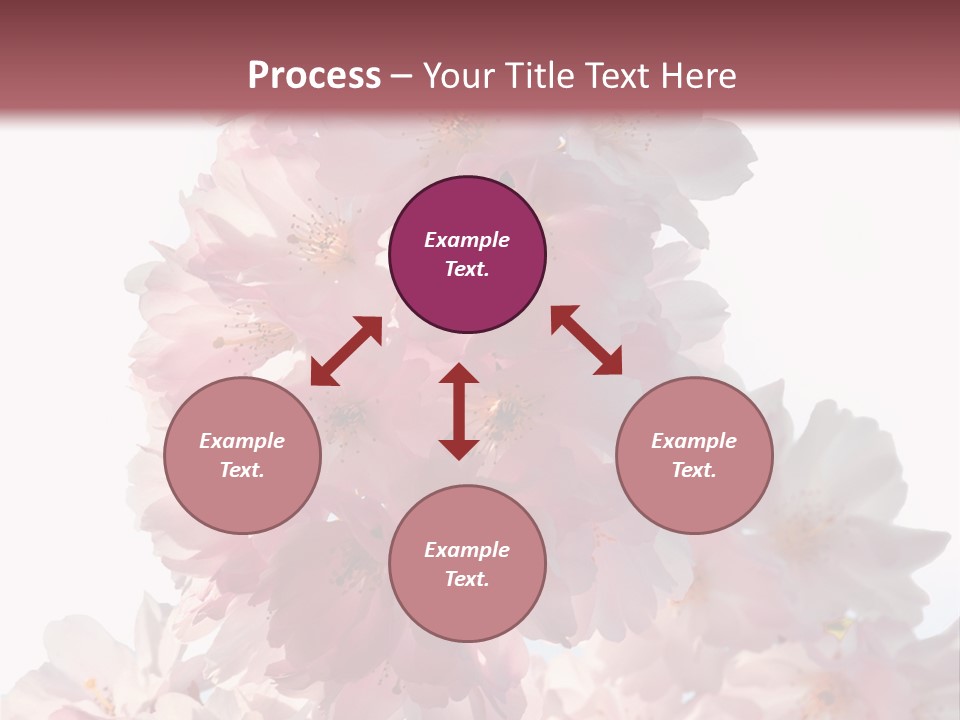 Process – Your Title Text Here

Example Text.

Example Text.

Example Text.

Example Text.